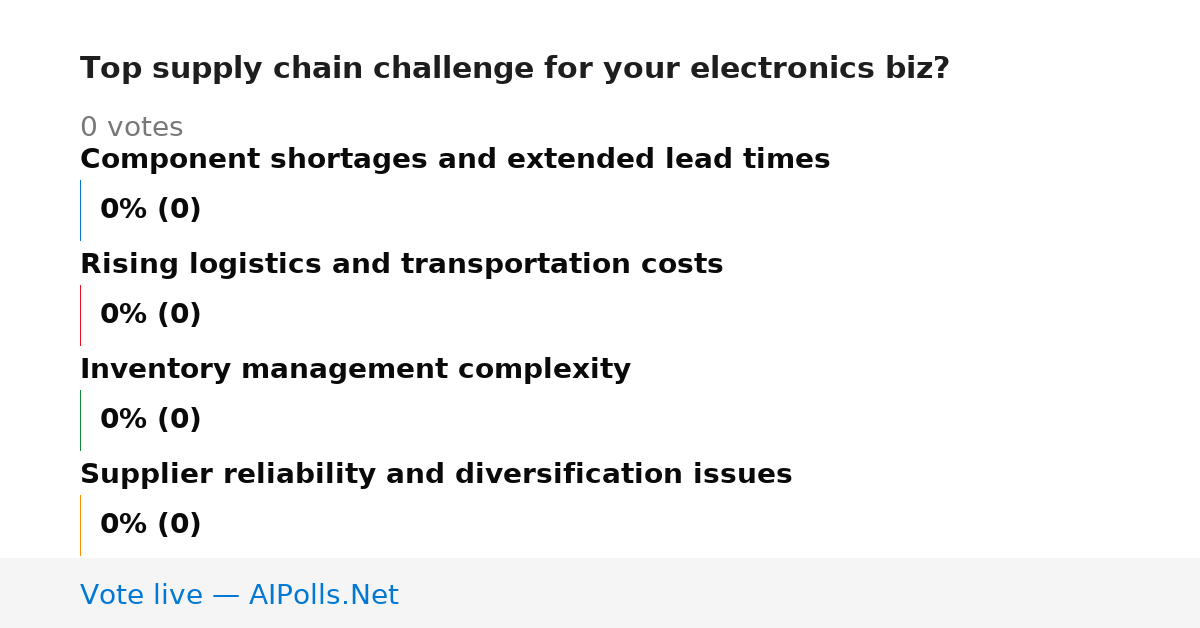 Top supply chain challenge for your electronics biz?

0 votes

Component shortages and extended lead times

0% (0)

Rising logistics and transportation costs

0% (0)

Inventory management complexity

0% (0)

Supplier reliability and diversification issues

0% (0)

Vote live — AIPolls.Net